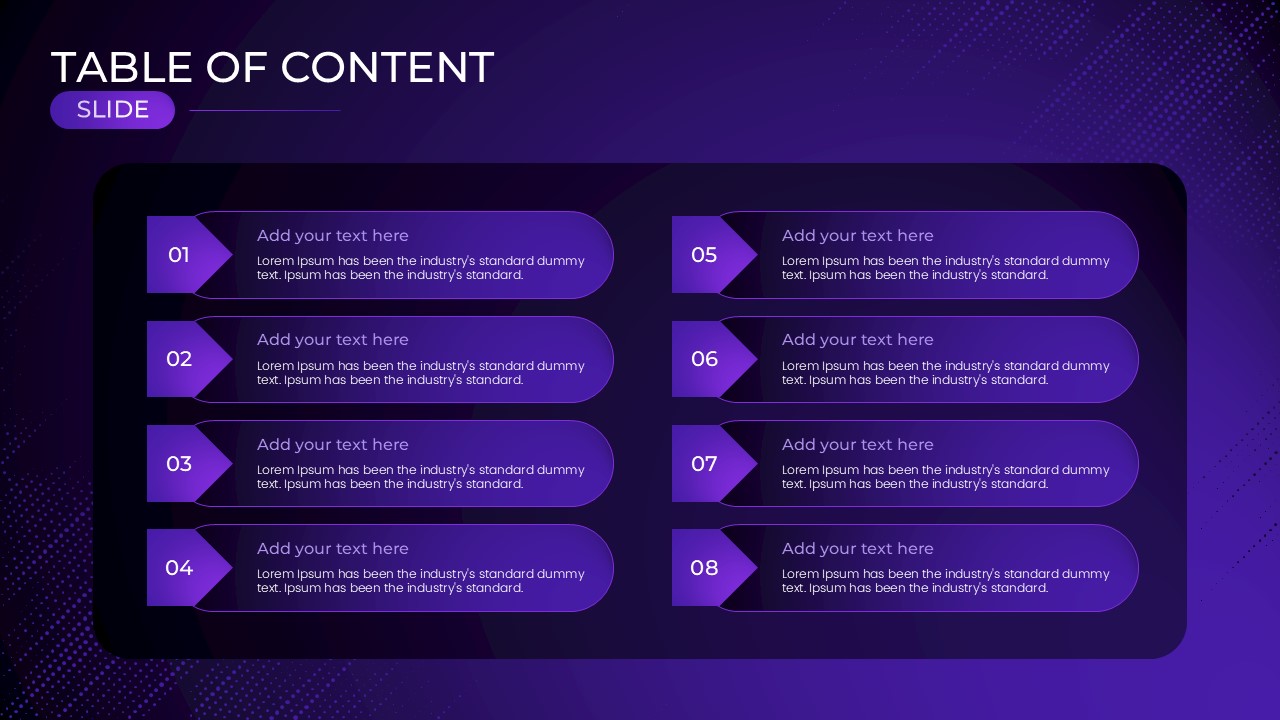 TABLE OF CONTENT

SLIDE

01
Add your text here
Lorem Ipsum has been the industry's standard dummy text. Ipsum has been the industry's standard.

02
Add your text here
Lorem Ipsum has been the industry's standard dummy text. Ipsum has been the industry's standard.

03
Add your text here
Lorem Ipsum has been the industry's standard dummy text. Ipsum has been the industry's standard.

04
Add your text here
Lorem Ipsum has been the industry's standard dummy text. Ipsum has been the industry's standard.

05
Add your text here
Lorem Ipsum has been the industry's standard dummy text. Ipsum has been the industry's standard.

06
Add your text here
Lorem Ipsum has been the industry's standard dummy text. Ipsum has been the industry's standard.

07
Add your text here
Lorem Ipsum has been the industry's standard dummy text. Ipsum has been the industry's standard.

08
Add your text here
Lorem Ipsum has been the industry's standard dummy text. Ipsum has been the industry's standard.